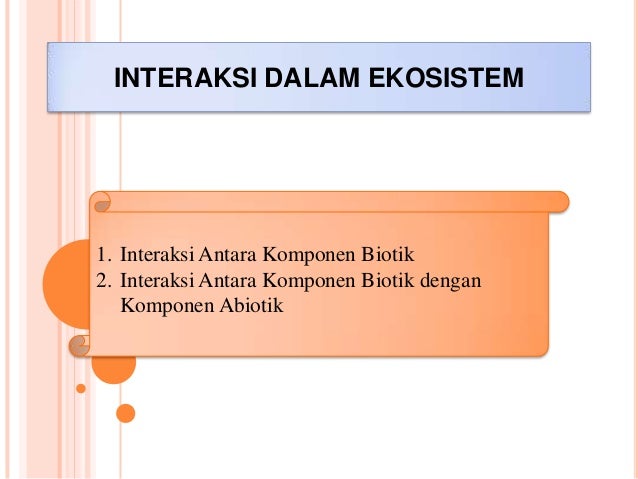 INTERAKSI DALAM EKOSISTEM

1. Interaksi Antara Komponen Biotik
2. Interaksi Antara Komponen Biotik dengan Komponen Abiotik